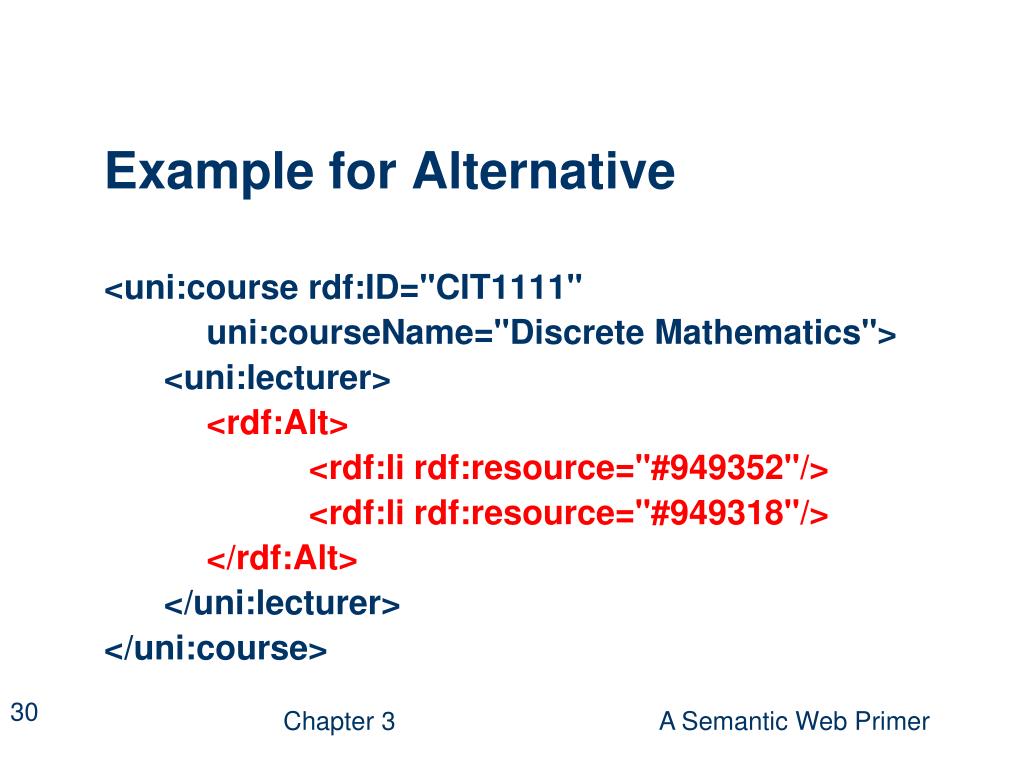 Example for Alternative

<uni:course rdf:ID="CIT1111"
uni:courseName="Discrete Mathematics">
<uni:lecturer>
<rdf:Alt>
<rdf:li rdf:resource="#949352"/>
<rdf:li rdf:resource="#949318"/>
</rdf:Alt>
</uni:lecturer>
</uni:course>

30

Chapter 3

A Semantic Web Primer